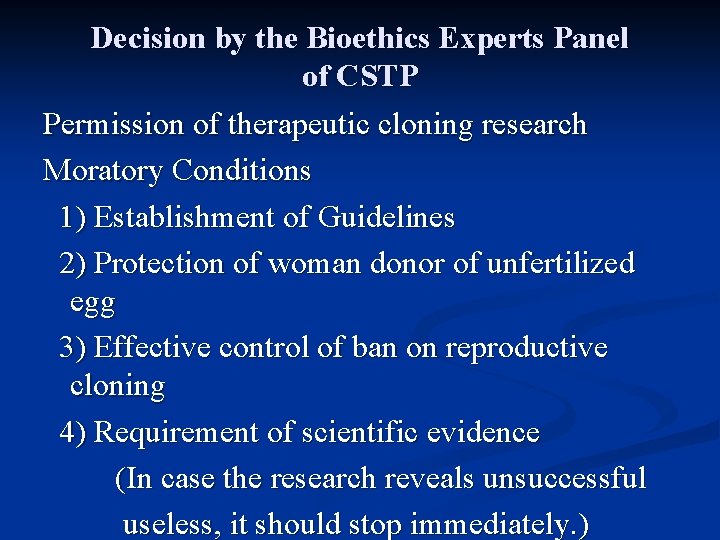 Decision by the Bioethics Experts Panel of CSTP

Permission of therapeutic cloning research

Moratory Conditions

1) Establishment of Guidelines

2) Protection of woman donor of unfertilized egg

3) Effective control of ban on reproductive cloning

4) Requirement of scientific evidence

(In case the research reveals unsuccessful useless, it should stop immediately.)